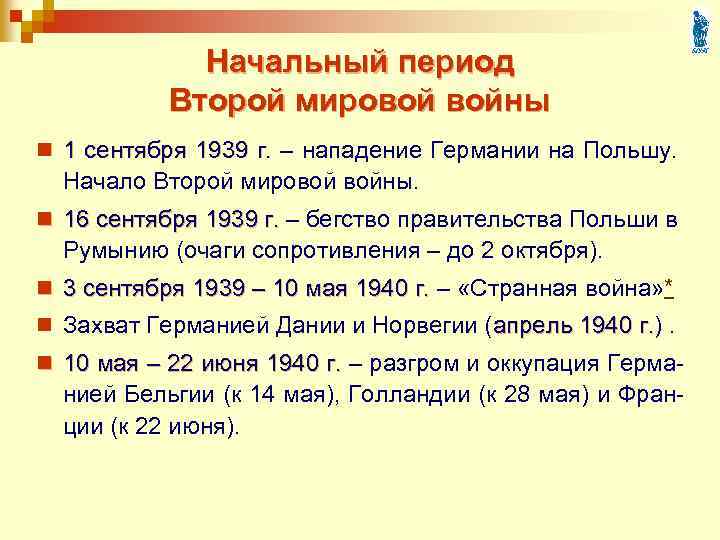 Начальный период Второй мировой войны

1 сентября 1939 г. – нападение Германии на Польшу. Начало Второй мировой войны.

16 сентября 1939 г. – бегство правительства Польши в Румынию (очаги сопротивления – до 2 октября).

3 сентября 1939 – 10 мая 1940 г. – «Странная война»*

Захват Германией Дании и Норвегии (апрель 1940 г.) .

10 мая – 22 июня 1940 г. – разгром и оккупация Германией Бельгии (к 14 мая), Голландии (к 28 мая) и Франции (к 22 июня).